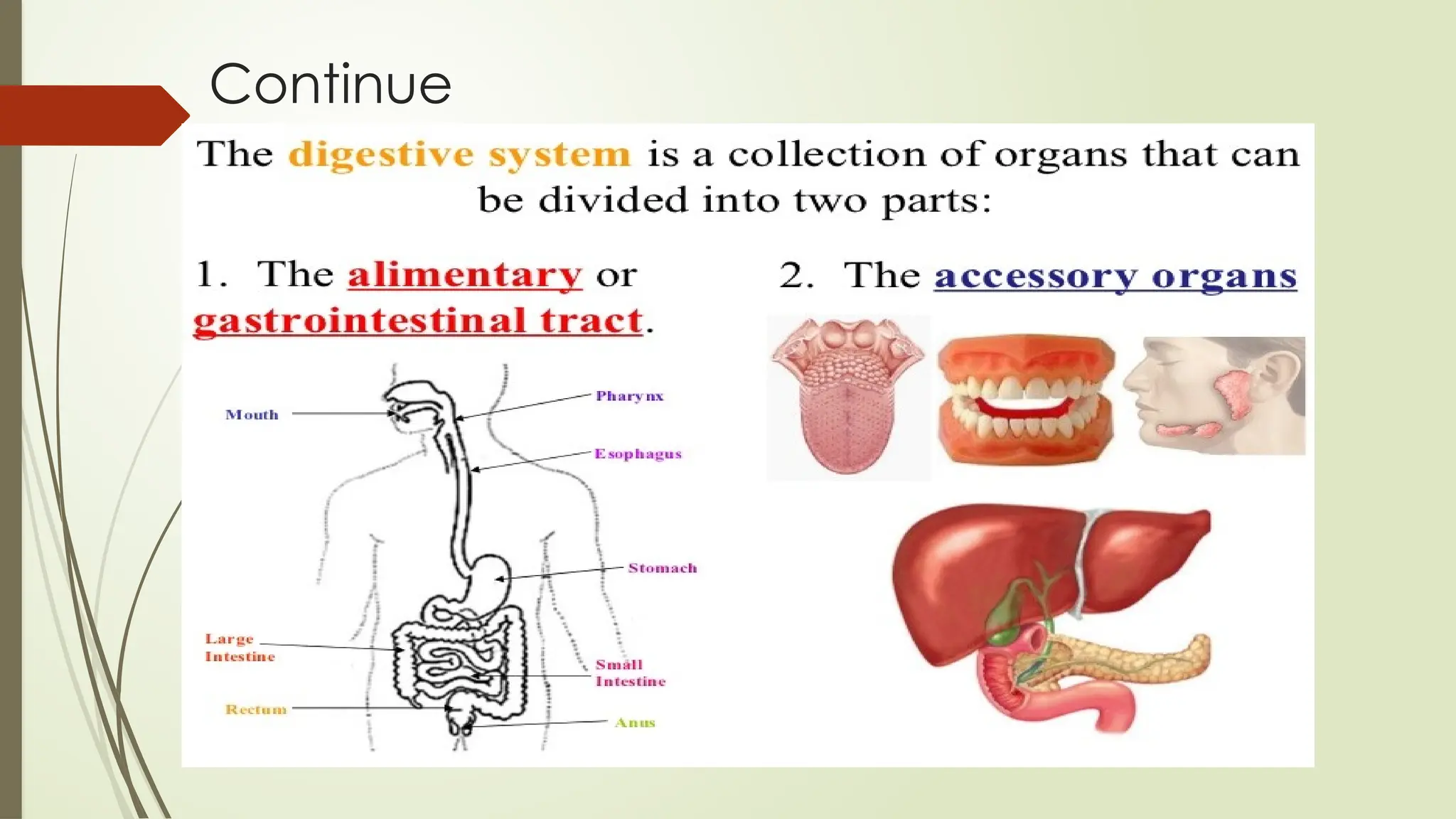 Continue

The digestive system is a collection of organs that can be divided into two parts:

1. The alimentary or gastrointestinal tract.

Mouth

Pharynx

Esophagus

Stomach

Large Intestine

Small Intestine

Rectum

Anus

2. The accessory organs